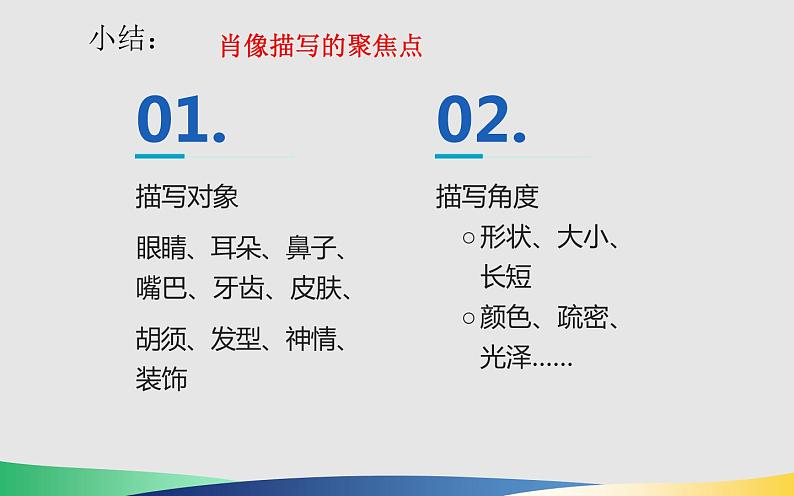 小结： 肖像描写的聚焦点

01.

描写对象

眼睛、耳朵、鼻子、嘴巴、牙齿、皮肤、

胡须、发型、神情、装饰

02.

描写角度

○ 形状、大小、长短

○ 颜色、疏密、光泽……